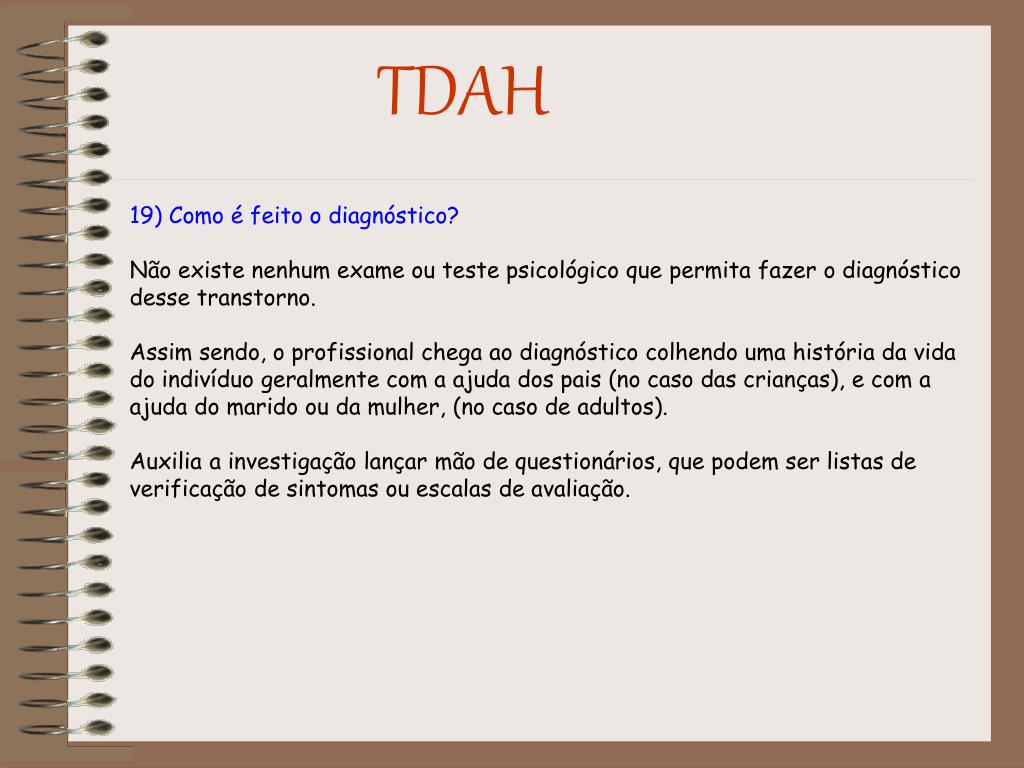 TDAH

19) Como é feito o diagnóstico?

Não existe nenhum exame ou teste psicológico que permita fazer o diagnóstico desse transtorno.

Assim sendo, o profissional chega ao diagnóstico colhendo uma história da vida do indivíduo geralmente com a ajuda dos pais (no caso das crianças), e com a ajuda do marido ou da mulher, (no caso de adultos).

Auxilia a investigação lançar mão de questionários, que podem ser listas de verificação de sintomas ou escalas de avaliação.